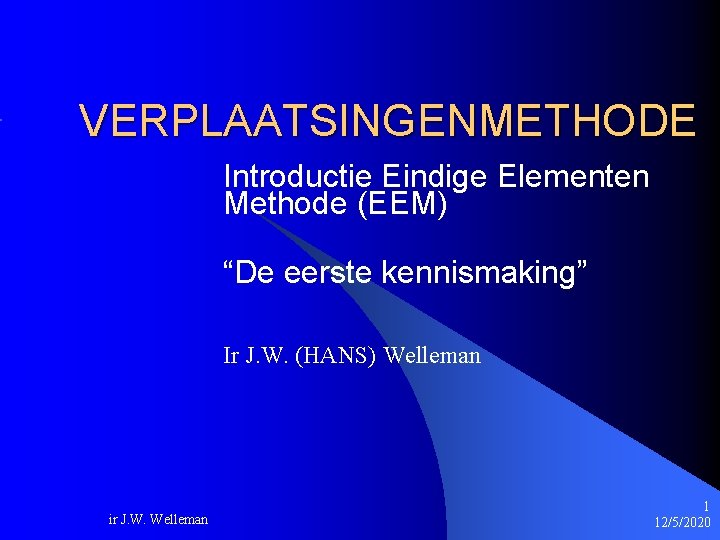 VERPLAATSINGENMETHODE

Introductie Eindige Elementen Methode (EEM)

“De eerste kennismaking”

Ir J.W. (HANS) Welleman

ir J.W. Welleman

1
12/5/2020